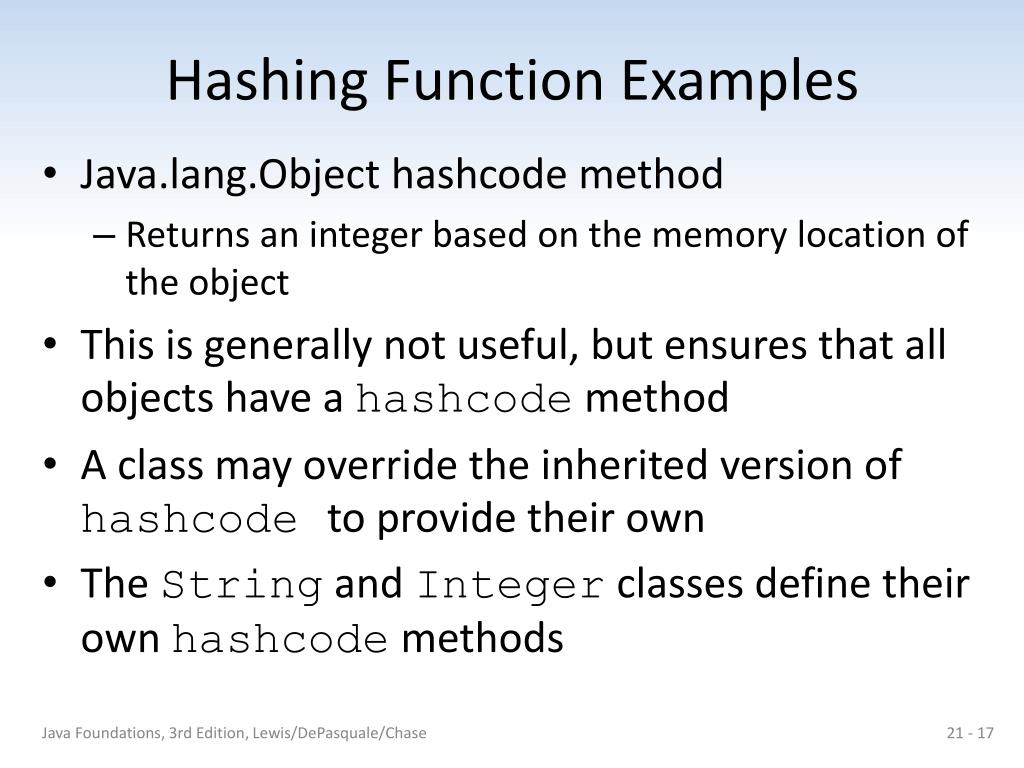 Hashing Function Examples

• Java.lang.Object hashcode method

– Returns an integer based on the memory location of the object

• This is generally not useful, but ensures that all objects have a hashcode method

• A class may override the inherited version of hashcode to provide their own

• The String and Integer classes define their own hashcode methods

Java Foundations, 3rd Edition, Lewis/DePasquale/Chase

21 - 17